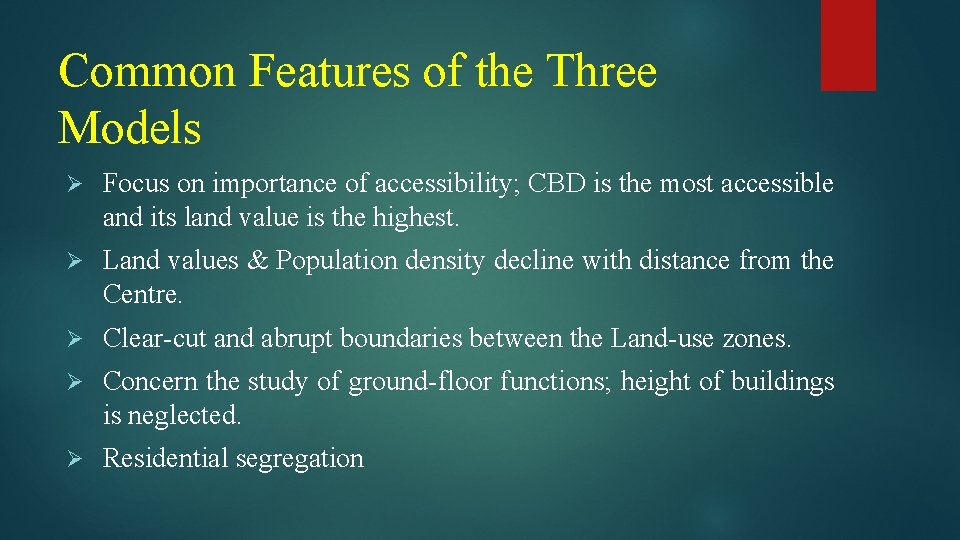 Common Features of the Three Models

➢ Focus on importance of accessibility; CBD is the most accessible and its land value is the highest.

➢ Land values & Population density decline with distance from the Centre.

➢ Clear-cut and abrupt boundaries between the Land-use zones.

➢ Concern the study of ground-floor functions; height of buildings is neglected.

➢ Residential segregation